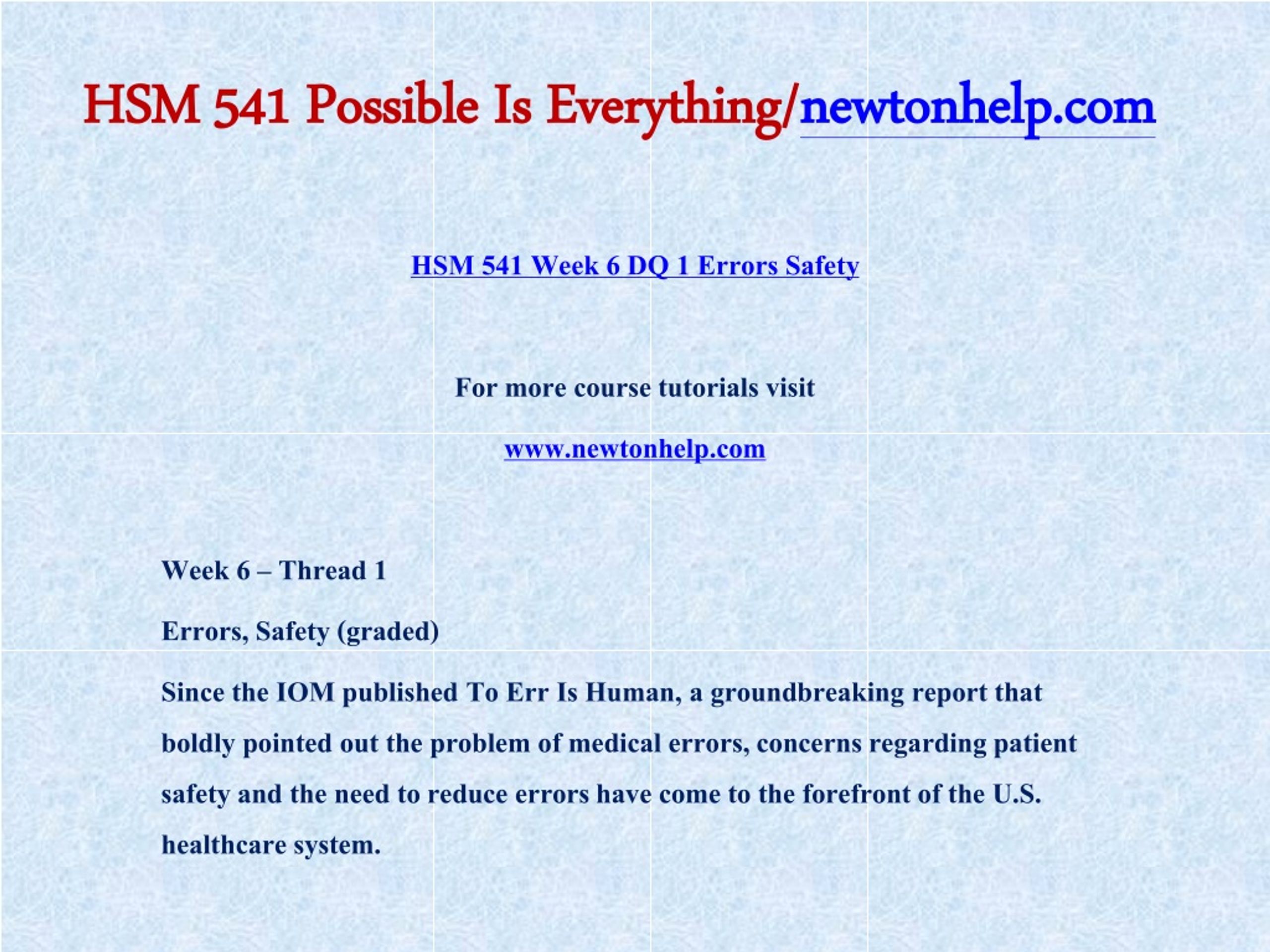 HSM 541 Possible Is Everything/newtonhelp.com

HSM 541 Week 6 DQ 1 Errors Safety

For more course tutorials visit

www.newtonhelp.com

Week 6 – Thread 1

Errors, Safety (graded)

Since the IOM published To Err Is Human, a groundbreaking report that boldly pointed out the problem of medical errors, concerns regarding patient safety and the need to reduce errors have come to the forefront of the U.S. healthcare system.